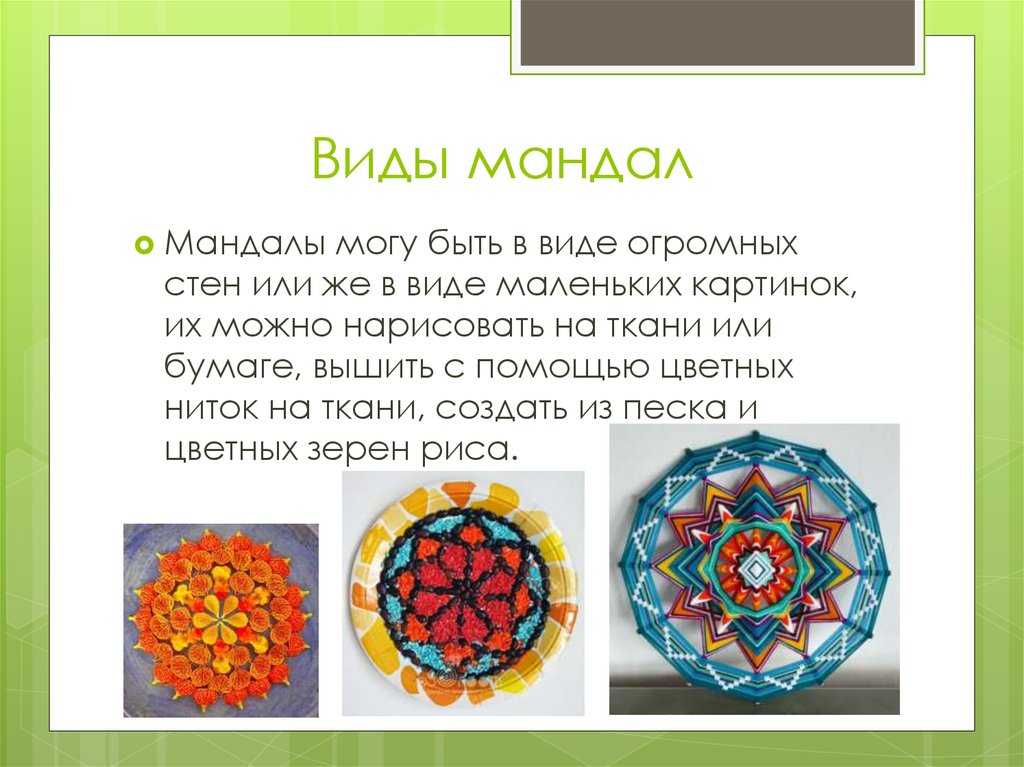 Виды мандал

Мандалы могу быть в виде огромных стен или же в виде маленьких картинок, их можно нарисовать на ткани или бумаге, вышить с помощью цветных ниток на ткани, создать из песка и цветных зерен риса.